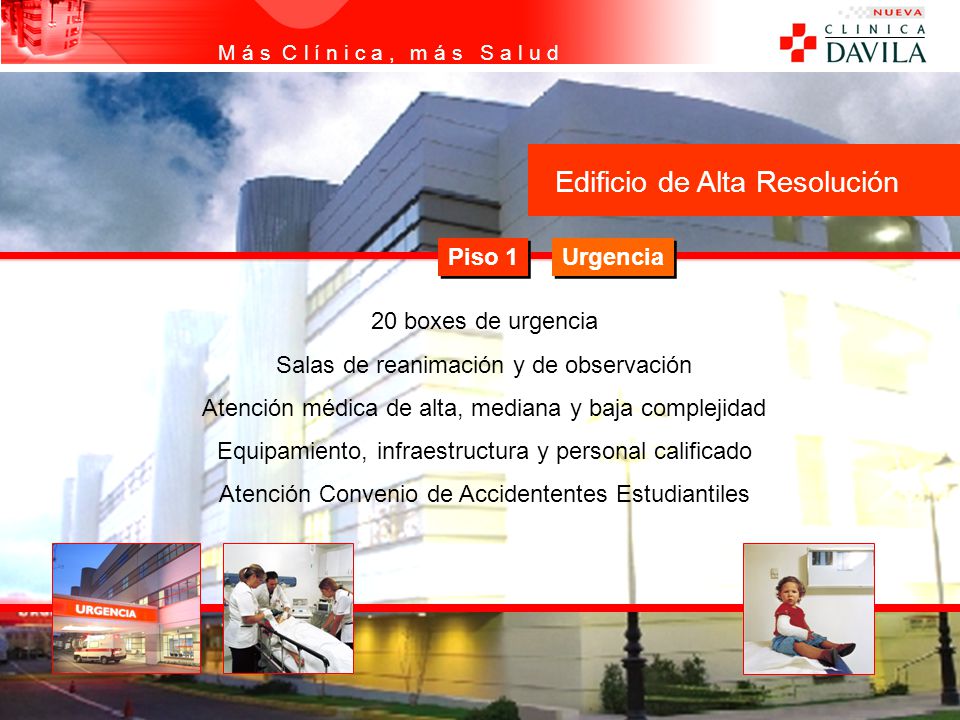 Más Clínica, más Salud

NUEVA
CLINICA
DAVILA

Edificio de Alta Resolución

Piso 1

Urgencia

20 boxes de urgencia

Salas de reanimación y de observación

Atención médica de alta, mediana y baja complejidad

Equipamiento, infraestructura y personal calificado

Atención Convenio de Accidententes Estudiantiles

URGENCIA